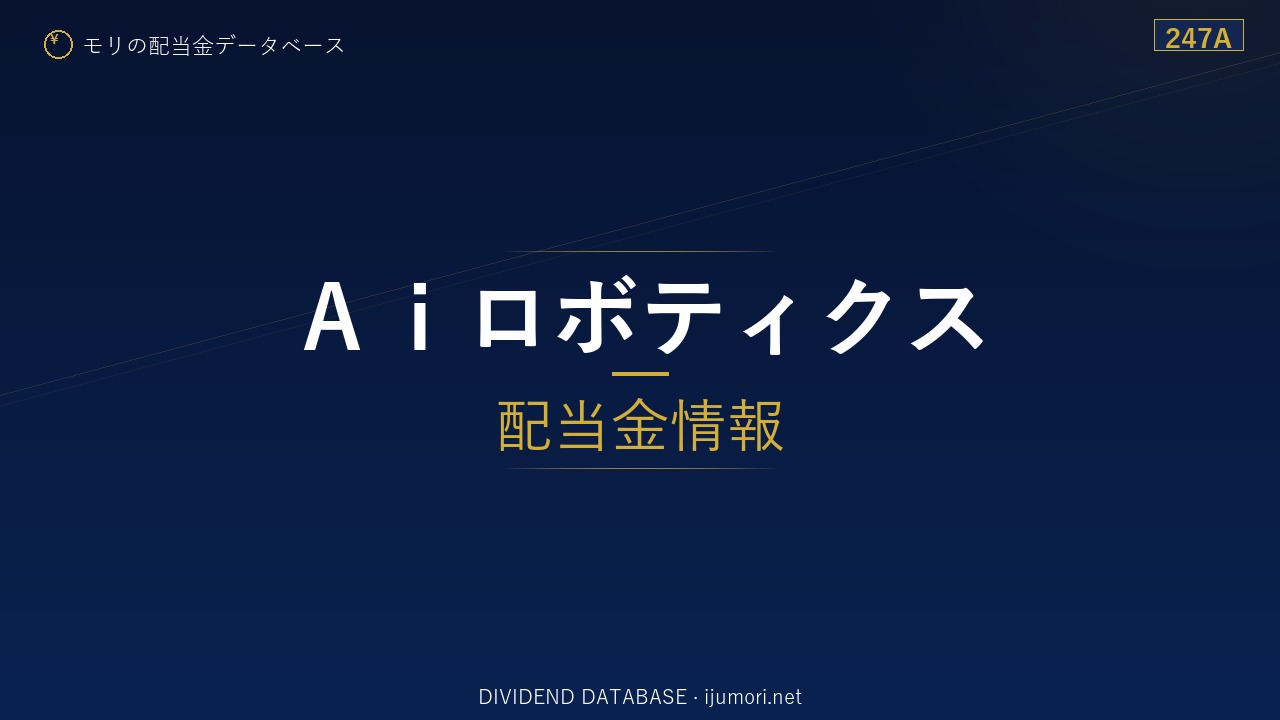 ¥ モリの配当金データベース

247A

Ａｉロボティクス

配当金情報

DIVIDEND DATABASE · ijumori.net